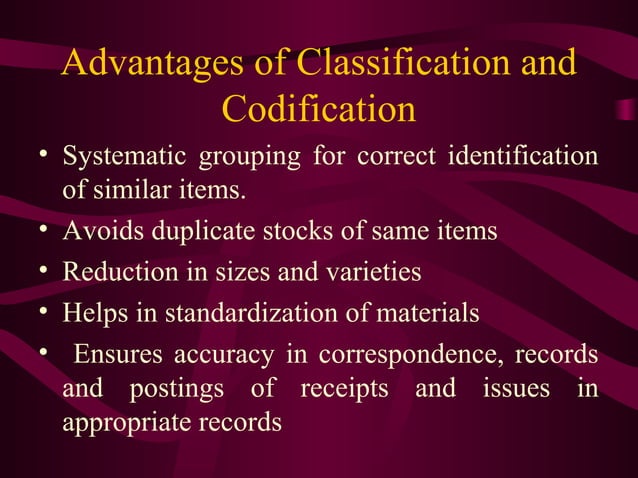 Advantages of Classification and Codification

• Systematic grouping for correct identification of similar items.
• Avoids duplicate stocks of same items
• Reduction in sizes and varieties
• Helps in standardization of materials
• Ensures accuracy in correspondence, records and postings of receipts and issues in appropriate records